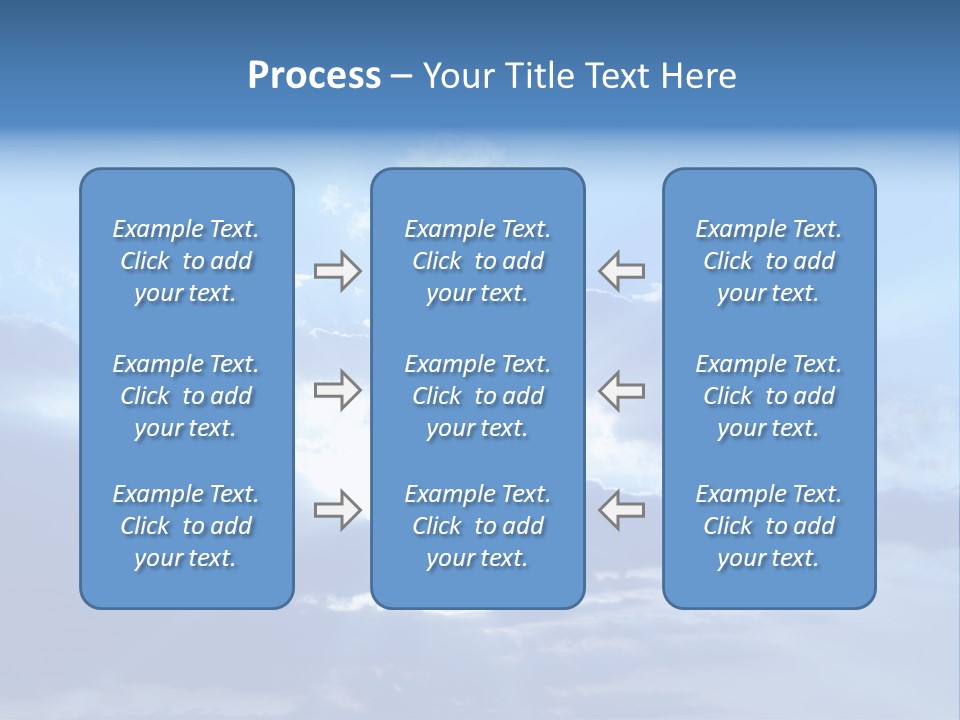 Process – Your Title Text Here

Example Text. Click to add your text.

Example Text. Click to add your text.

Example Text. Click to add your text.

Example Text. Click to add your text.

Example Text. Click to add your text.

Example Text. Click to add your text.

Example Text. Click to add your text.

Example Text. Click to add your text.

Example Text. Click to add your text.